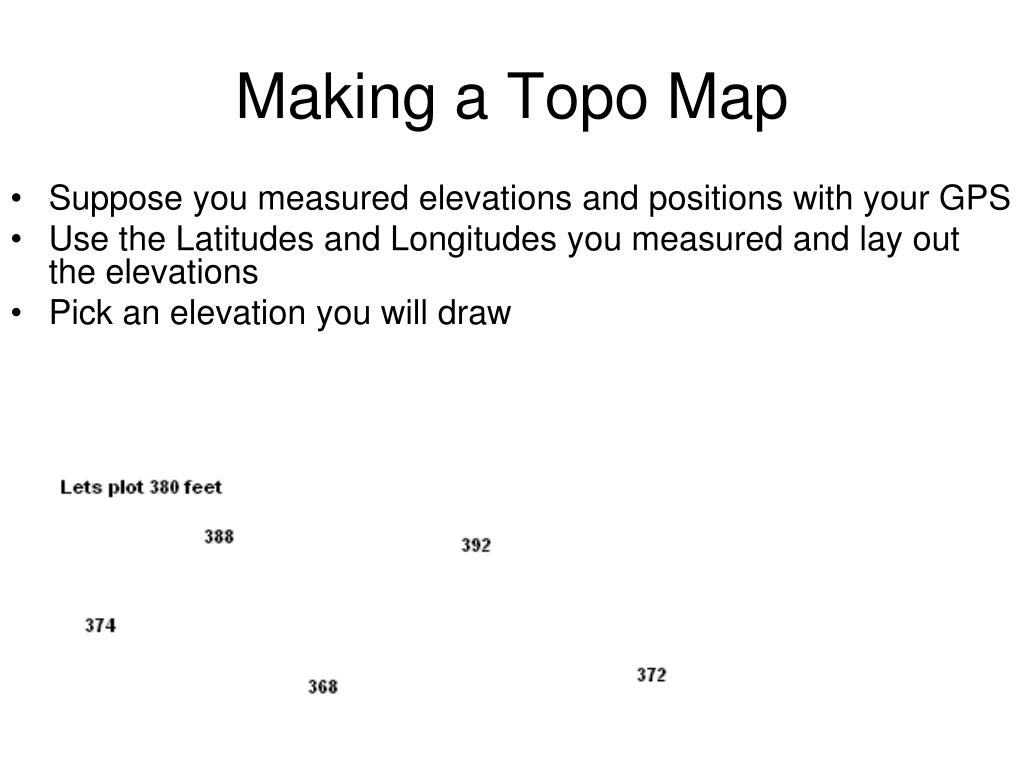 Making a Topo Map

• Suppose you measured elevations and positions with your GPS
• Use the Latitudes and Longitudes you measured and lay out the elevations
• Pick an elevation you will draw

Lets plot 380 feet

388

392

374

368

372